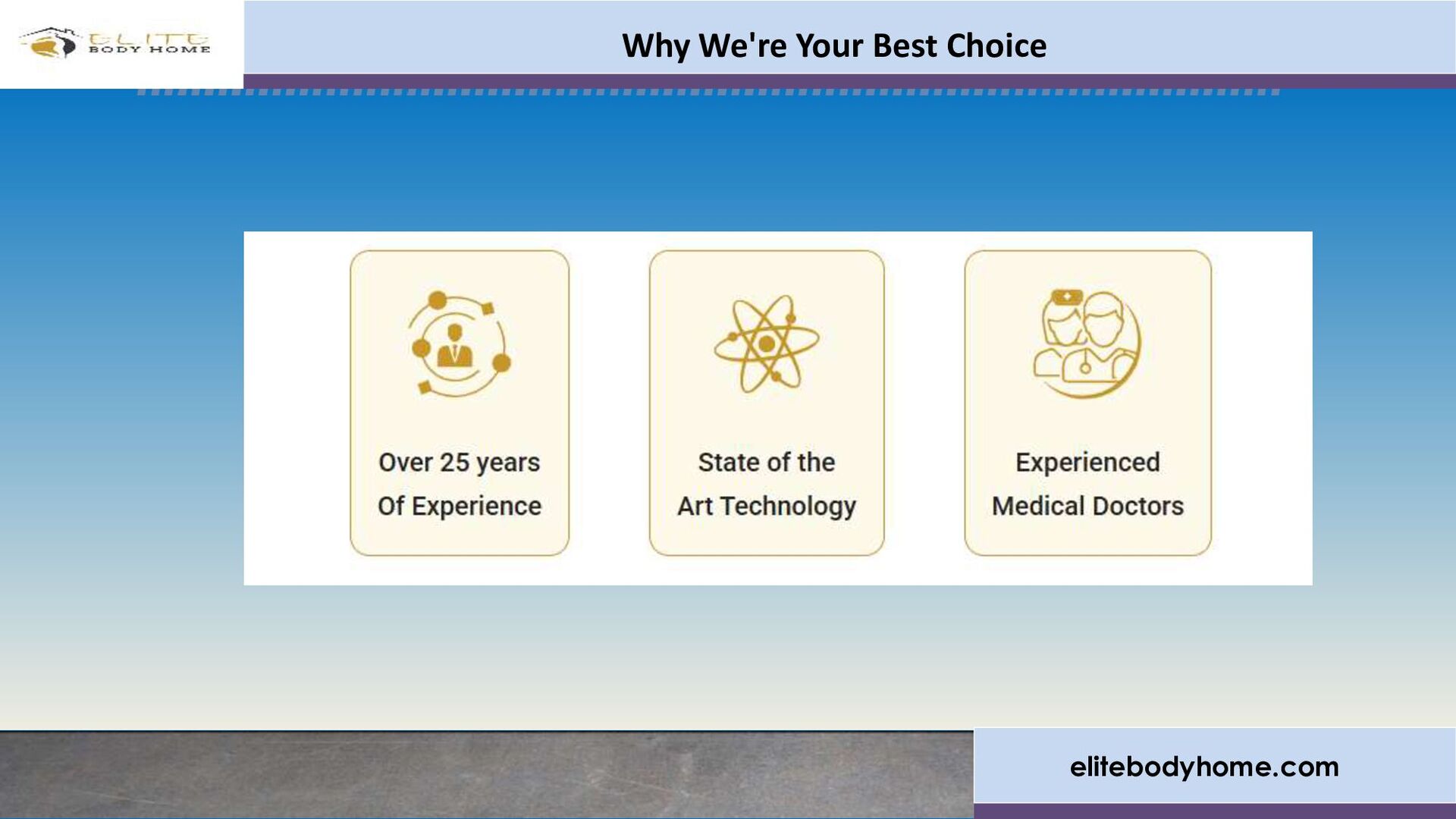 ELITE
BODY HOME

Why We're Your Best Choice

Over 25 years
Of Experience

State of the
Art Technology

Experienced
Medical Doctors

elitebodyhome.com